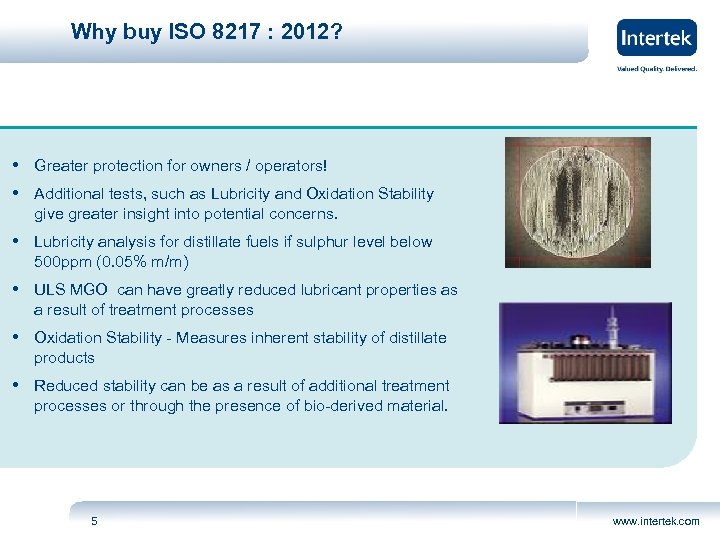 Why buy ISO 8217 : 2012?

Intertek

Valued Quality. Delivered.

• Greater protection for owners / operators!

• Additional tests, such as Lubricity and Oxidation Stability give greater insight into potential concerns.

• Lubricity analysis for distillate fuels if sulphur level below 500ppm (0.05% m/m)

• ULS MGO can have greatly reduced lubricant properties as a result of treatment processes

• Oxidation Stability - Measures inherent stability of distillate products

• Reduced stability can be as a result of additional treatment processes or through the presence of bio-derived material.

5

www.intertek.com